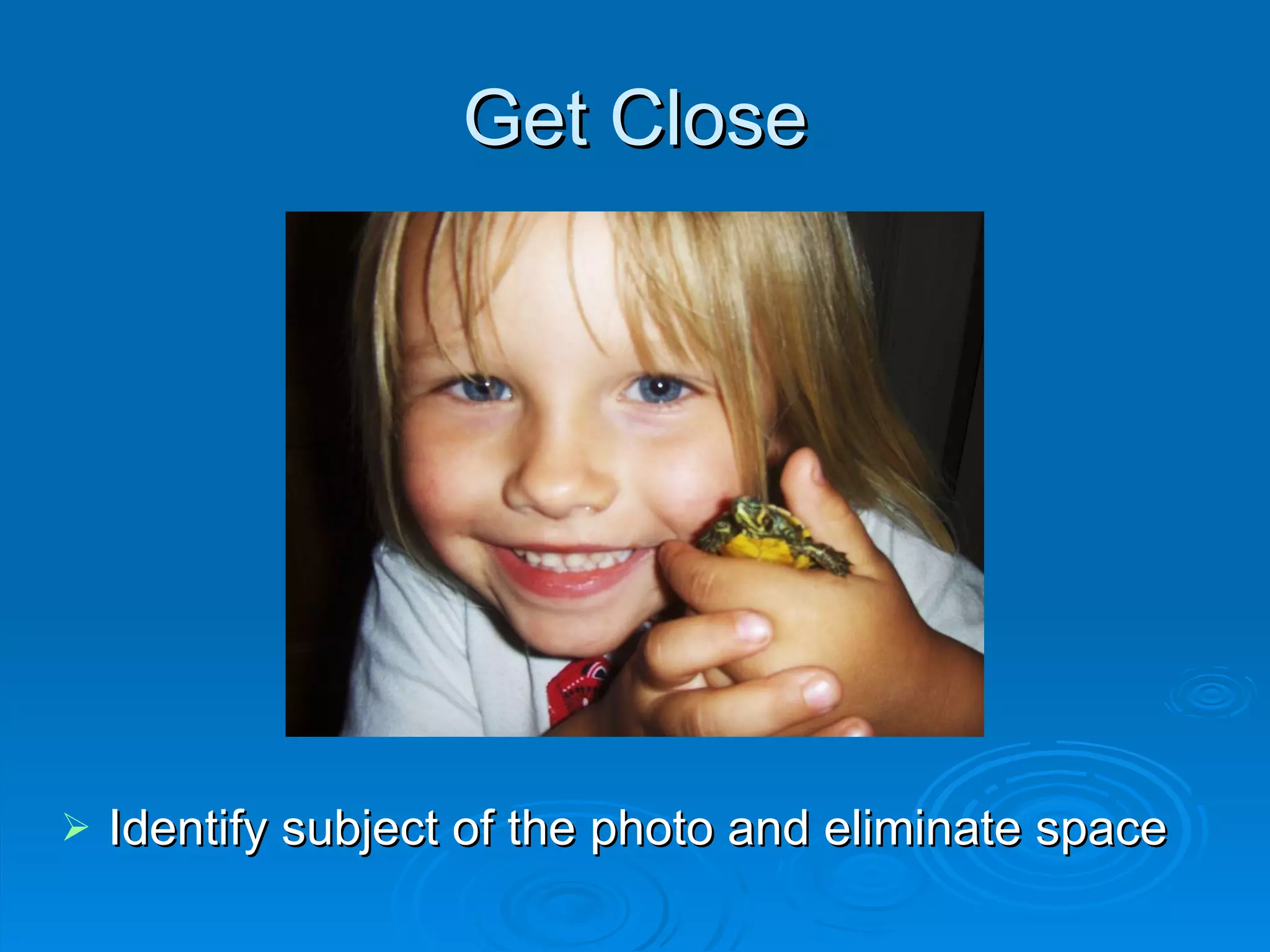 Get Close

➢ Identify subject of the photo and eliminate space